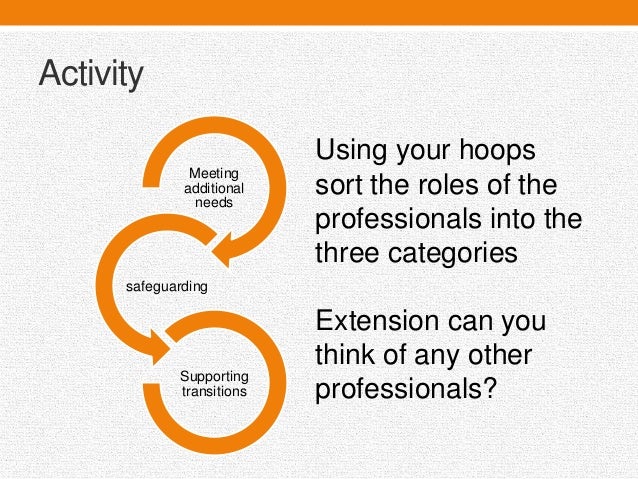 Activity

Meeting additional needs

safeguarding

Supporting transitions

Using your hoops sort the roles of the professionals into the three categories

Extension can you think of any other professionals?